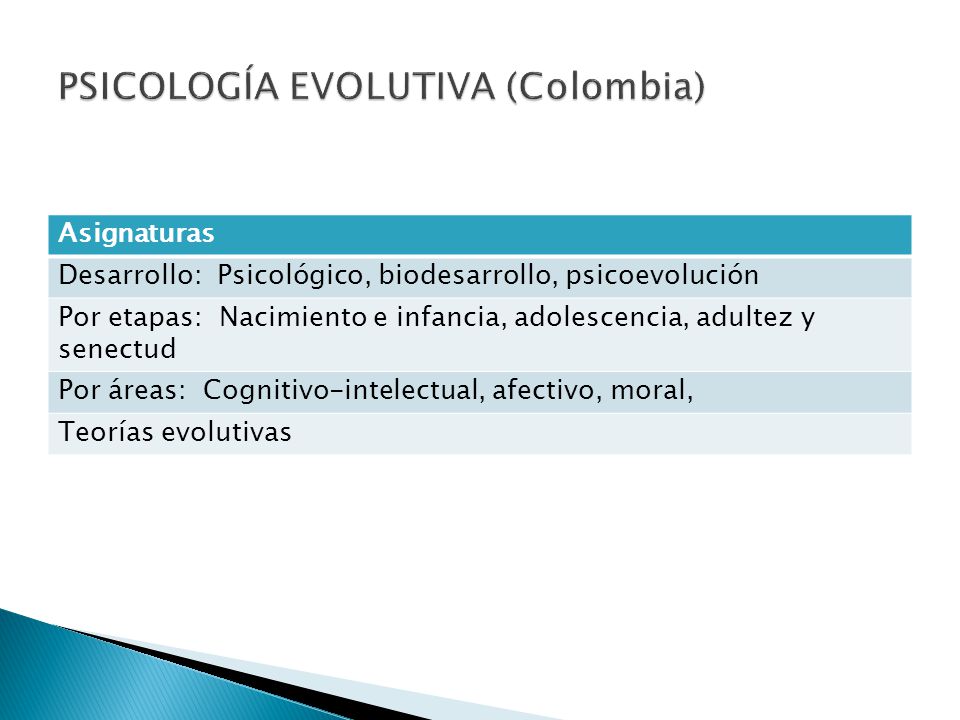 PSICOLOGÍA EVOLUTIVA (Colombia)

| Asignaturas |
|---|
| Desarrollo: Psicológico, biodesarrollo, psicoevolución |
| Por etapas: Nacimiento e infancia, adolescencia, adultez y senectud |
| Por áreas: Cognitivo-intelectual, afectivo, moral, |
| Teorías evolutivas |